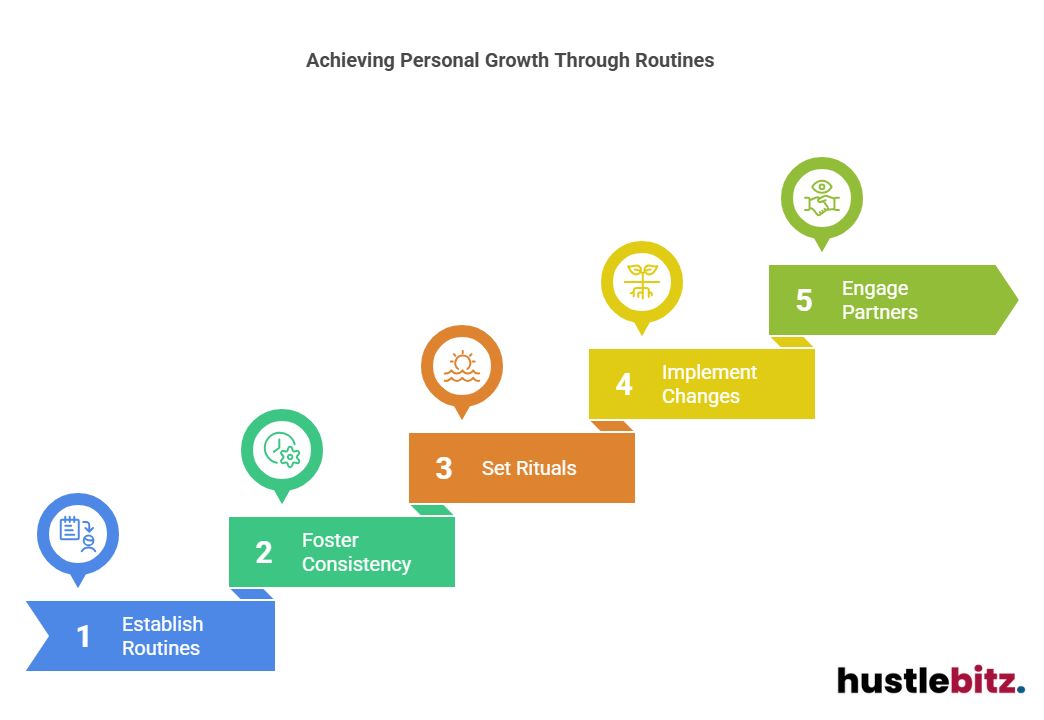 Achieving Personal Growth Through Routines

1 Establish Routines

2 Foster Consistency

3 Set Rituals

4 Implement Changes

5 Engage Partners

hustlebitz.